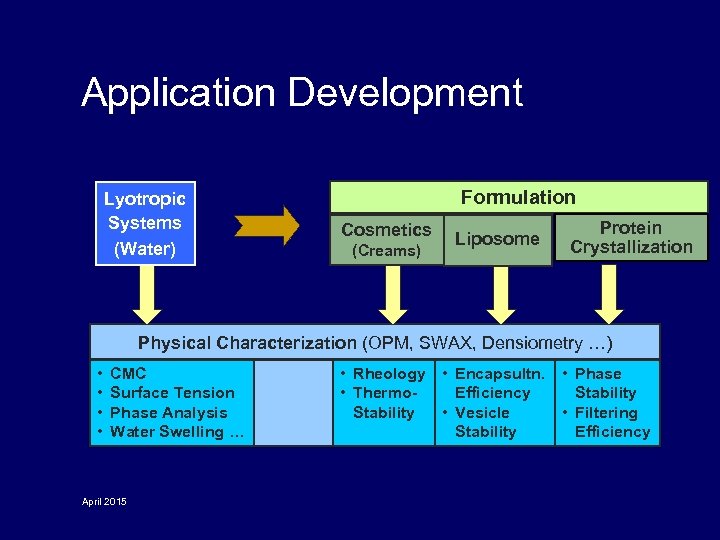 Application Development

Lyotropic Systems (Water)

Formulation

Cosmetics (Creams)

Liposome

Protein Crystallization

Physical Characterization (OPM, SWAX, Densiometry …)

• CMC
• Surface Tension
• Phase Analysis
• Water Swelling …

• Rheology
• Thermo-Stability

• Encapsultn. Efficiency
• Vesicle Stability

• Phase Stability
• Filtering Efficiency

April 2015